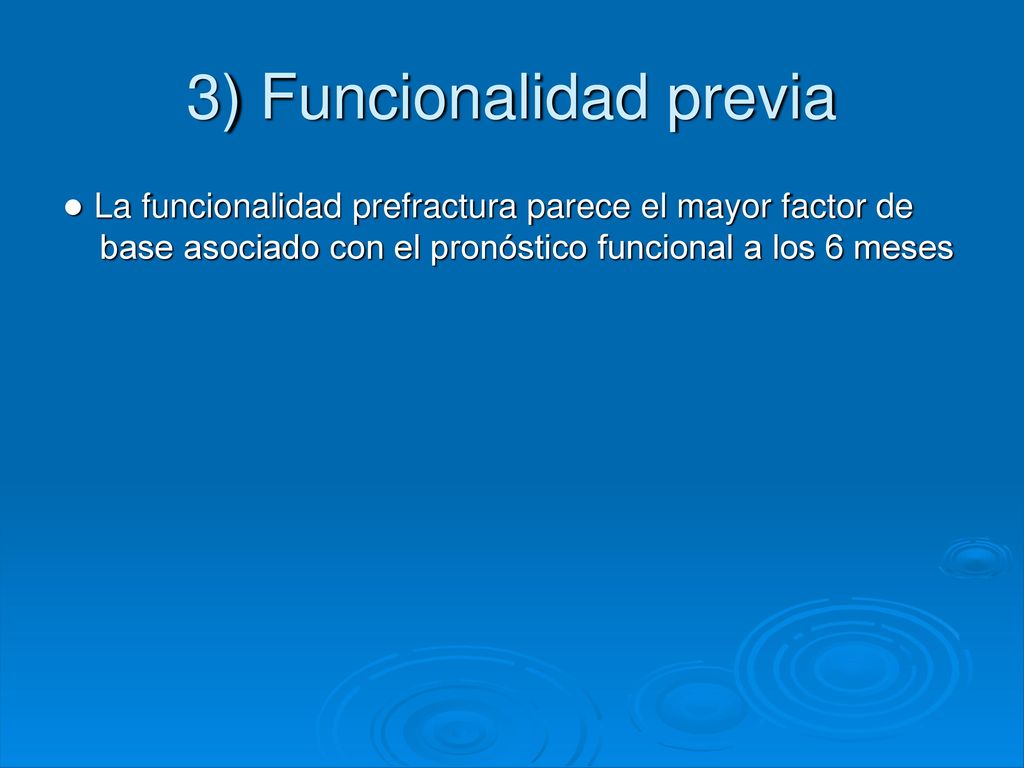 3) Funcionalidad previa

● La funcionalidad prefractura parece el mayor factor de base asociado con el pronóstico funcional a los 6 meses